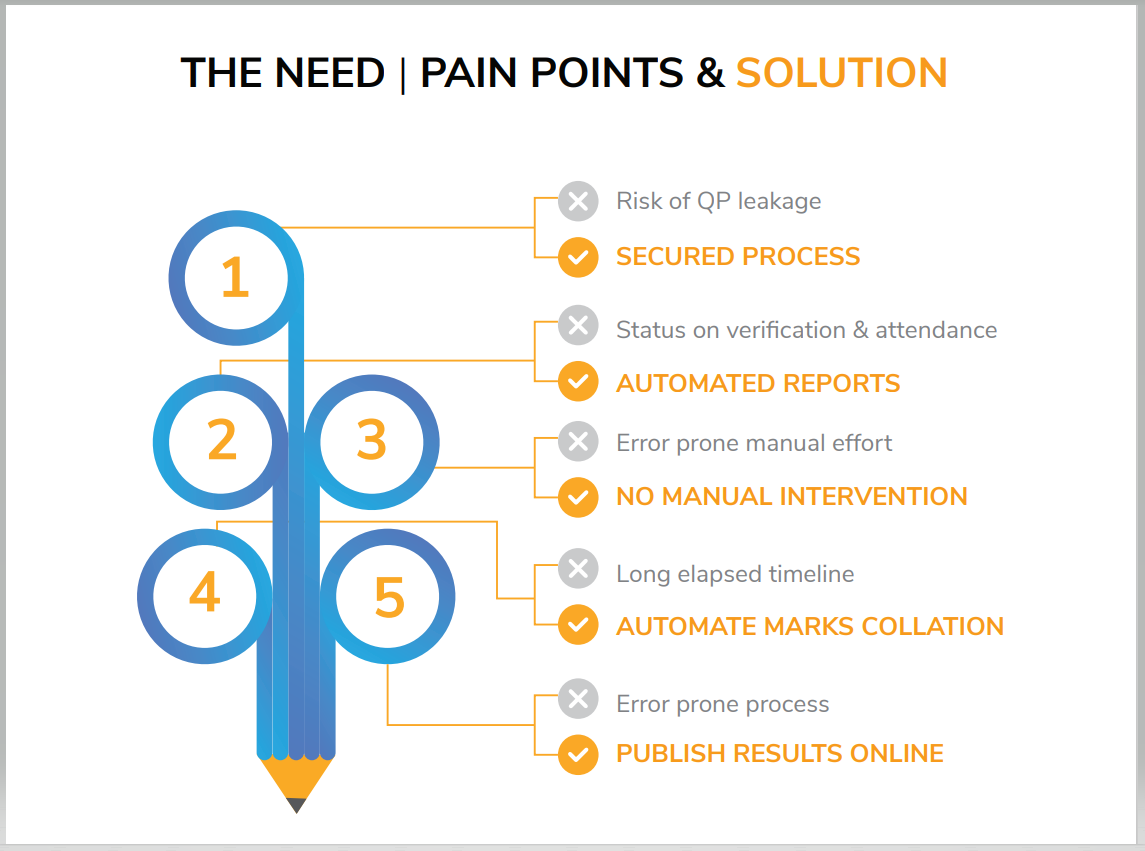 THE NEED | PAIN POINTS & SOLUTION

1

2

3

4

5

Risk of QP leakage
SECURED PROCESS

Status on verification & attendance
AUTOMATED REPORTS

Error prone manual effort
NO MANUAL INTERVENTION

Long elapsed timeline
AUTOMATE MARKS COLLATION

Error prone process
PUBLISH RESULTS ONLINE